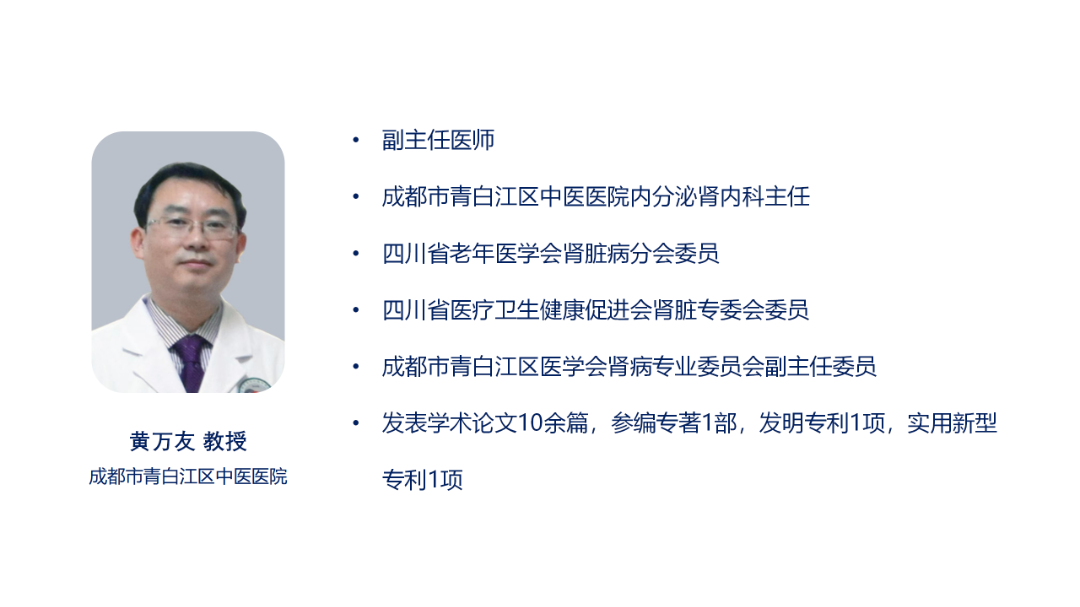 黄万友 教授
成都市青白江区中医医院

• 副主任医师
• 成都市青白江区中医医院内分泌肾内科主任
• 四川省老年医学会肾脏病分会委员
• 四川省医疗卫生健康促进会肾脏专委会委员
• 成都市青白江区医学会肾病专业委员会副主任委员
• 发表学术论文10余篇，参编专著1部，发明专利1项，实用新型专利1项